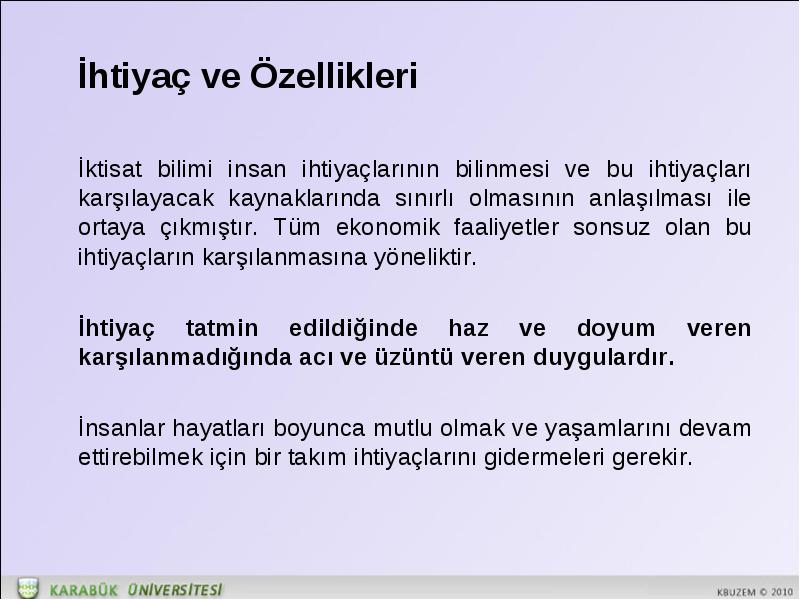 İhtiyaç ve Özellikleri

İktisat bilimi insan ihtiyaçlarının bilinmesi ve bu ihtiyaçları karşılayacak kaynaklarında sınırlı olmasının anlaşılması ile ortaya çıkmıştır. Tüm ekonomik faaliyetler sonsuz olan bu ihtiyaçların karşılanmasına yöneliktir.

İhtiyaç tatmin edildiğinde haz ve doyum veren karşılanmadığında acı ve üzüntü veren duygulardır.

İnsanlar hayatları boyunca mutlu olmak ve yaşamlarını devam ettirebilmek için bir takım ihtiyaçlarını gidermeleri gerekir.

KARABÜK ÜNİVERSİTESİ

KBUZEM © 2010